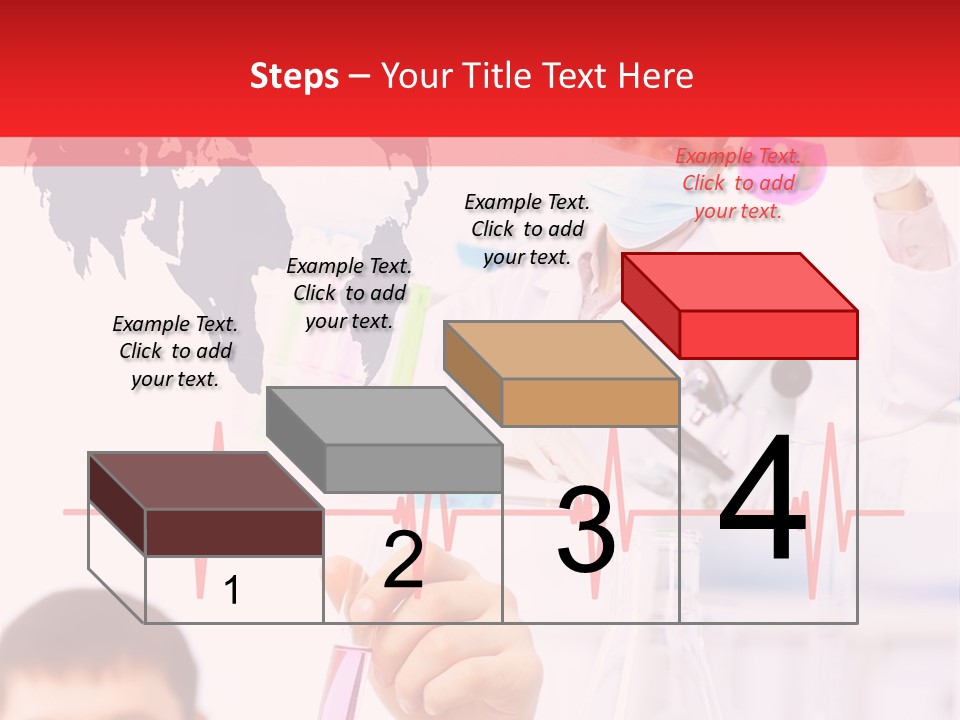 Steps – Your Title Text Here

Example Text. Click to add your text.

Example Text. Click to add your text.

Example Text. Click to add your text.

Example Text. Click to add your text.

1

2

3

4